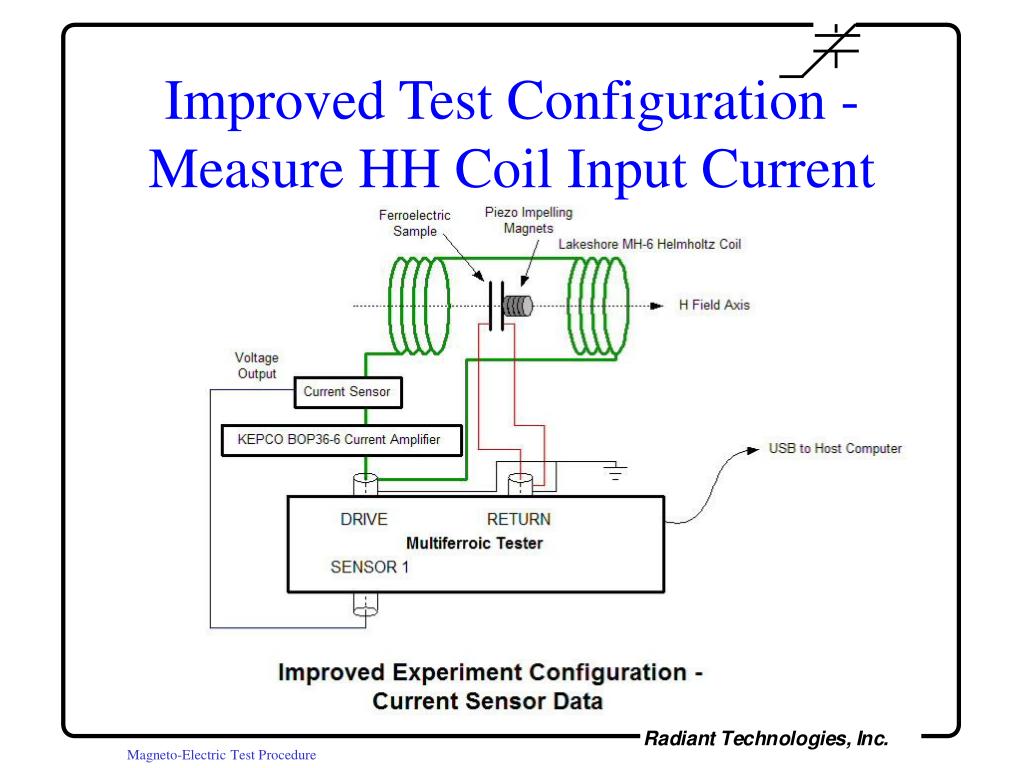 Improved Test Configuration - Measure HH Coil Input Current

Ferroelectric Sample

Piezo Impelling Magnets

Lakeshore MH-6 Helmholtz Coil

H Field Axis

Voltage Output

Current Sensor

KEPCO BOP36-6 Current Amplifier

USB to Host Computer

DRIVE

RETURN

Multiferroic Tester

SENSOR 1

Improved Experiment Configuration - Current Sensor Data

Radiant Technologies, Inc.

Magneto-Electric Test Procedure